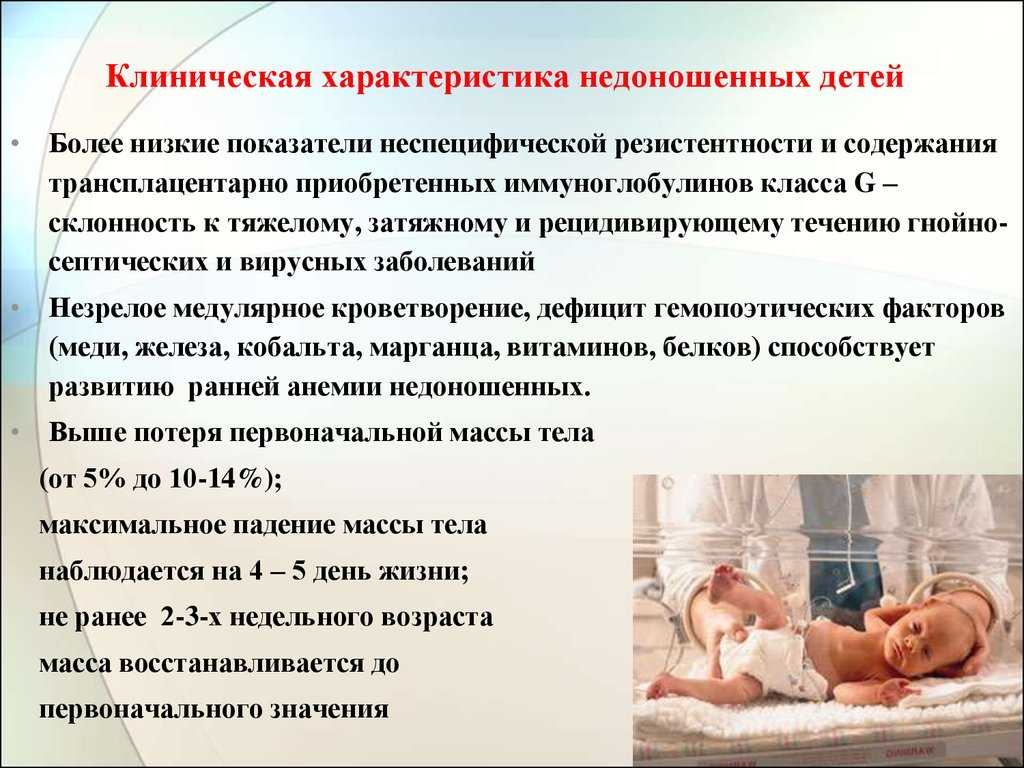 Клиническая характеристика недоношенных детей

• Более низкие показатели неспецифической резистентности и содержания трансплацентарно приобретенных иммуноглобулинов класса G – склонность к тяжелому, затяжному и рецидивирующему течению гнойно-септических и вирусных заболеваний

• Незрелое медулярное кроветворение, дефицит гемопоэтических факторов (меди, железа, кобальта, марганца, витаминов, белков) способствует развитию ранней анемии недоношенных.

• Выше потеря первоначальной массы тела (от 5% до 10-14%); максимальное падение массы тела наблюдается на 4 – 5 день жизни; не ранее 2-3-х недельного возраста масса восстанавливается до первоначального значения